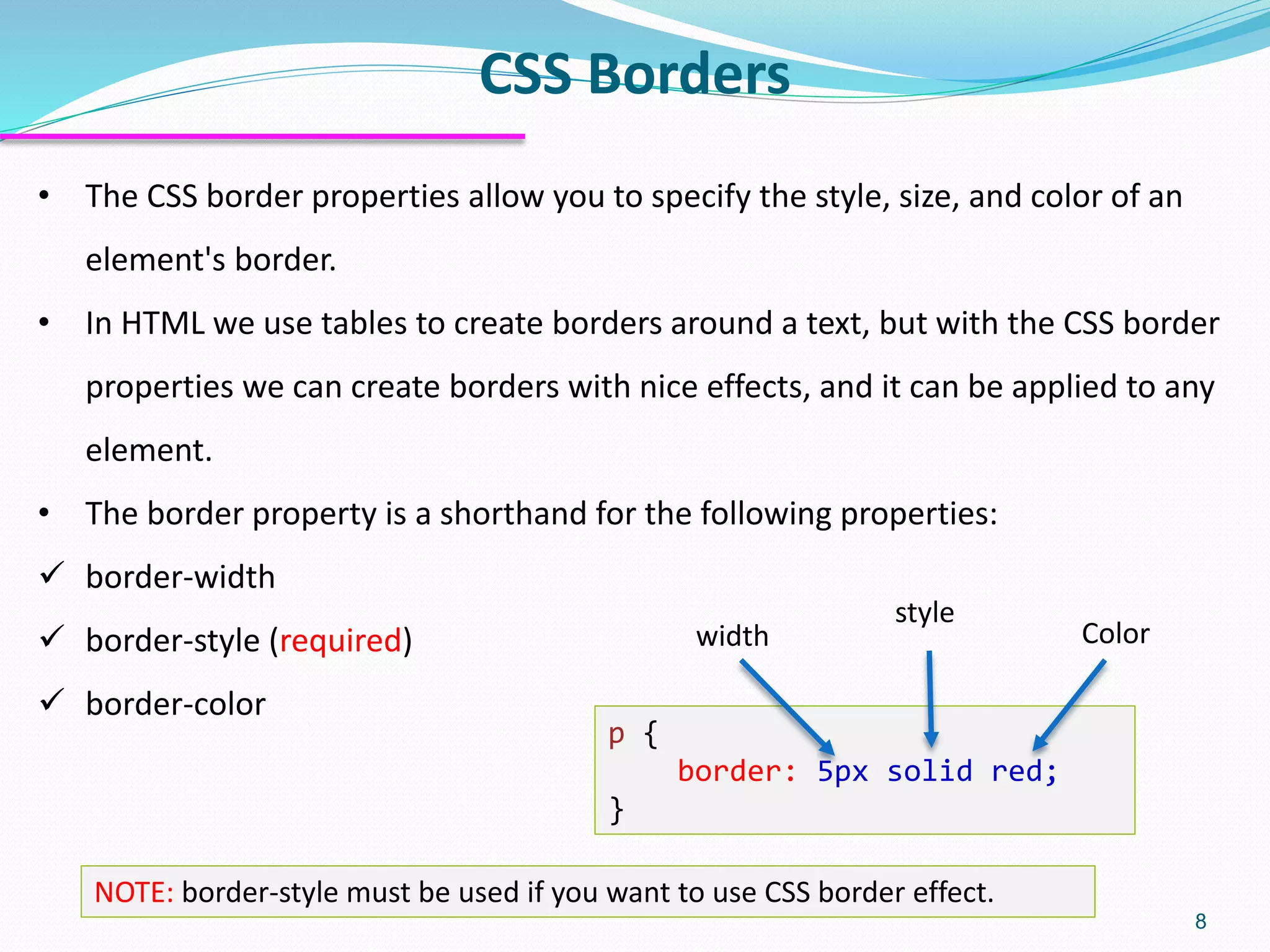 CSS Borders

• The CSS border properties allow you to specify the style, size, and color of an element's border.

• In HTML we use tables to create borders around a text, but with the CSS border properties we can create borders with nice effects, and it can be applied to any element.

• The border property is a shorthand for the following properties:

✓ border-width

✓ border-style (required)

✓ border-color

width

style

Color

p {
    border: 5px solid red;
}

NOTE: border-style must be used if you want to use CSS border effect.

8